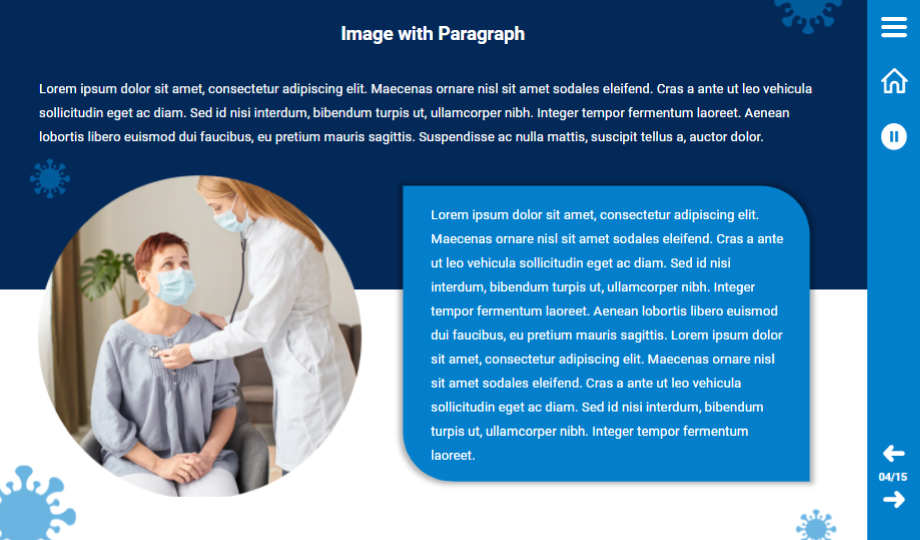 Image with Paragraph

Lorem ipsum dolor sit amet, consectetur adipiscing elit. Maecenas ornare nisl sit amet sodales eleifend. Cras a ante ut leo vehicula sollicitudin eget ac diam. Sed id nisi interdum, bibendum turpis ut, ullamcorper nibh. Integer tempor fermentum laoreet. Aenean lobortis libero euismod dui faucibus, eu pretium mauris sagittis. Suspendisse ac nulla mattis, suscipit tellus a, auctor dolor.

Lorem ipsum dolor sit amet, consectetur adipiscing elit. Maecenas ornare nisl sit amet sodales eleifend. Cras a ante ut leo vehicula sollicitudin eget ac diam. Sed id nisi interdum, bibendum turpis ut, ullamcorper nibh. Integer tempor fermentum laoreet. Aenean lobortis libero euismod dui faucibus, eu pretium mauris sagittis. Lorem ipsum dolor sit amet, consectetur adipiscing elit. Maecenas ornare nisl sit amet sodales eleifend. Cras a ante ut leo vehicula sollicitudin eget ac diam. Sed id nisi interdum, bibendum turpis ut, ullamcorper nibh. Integer tempor fermentum laoreet.

04/15